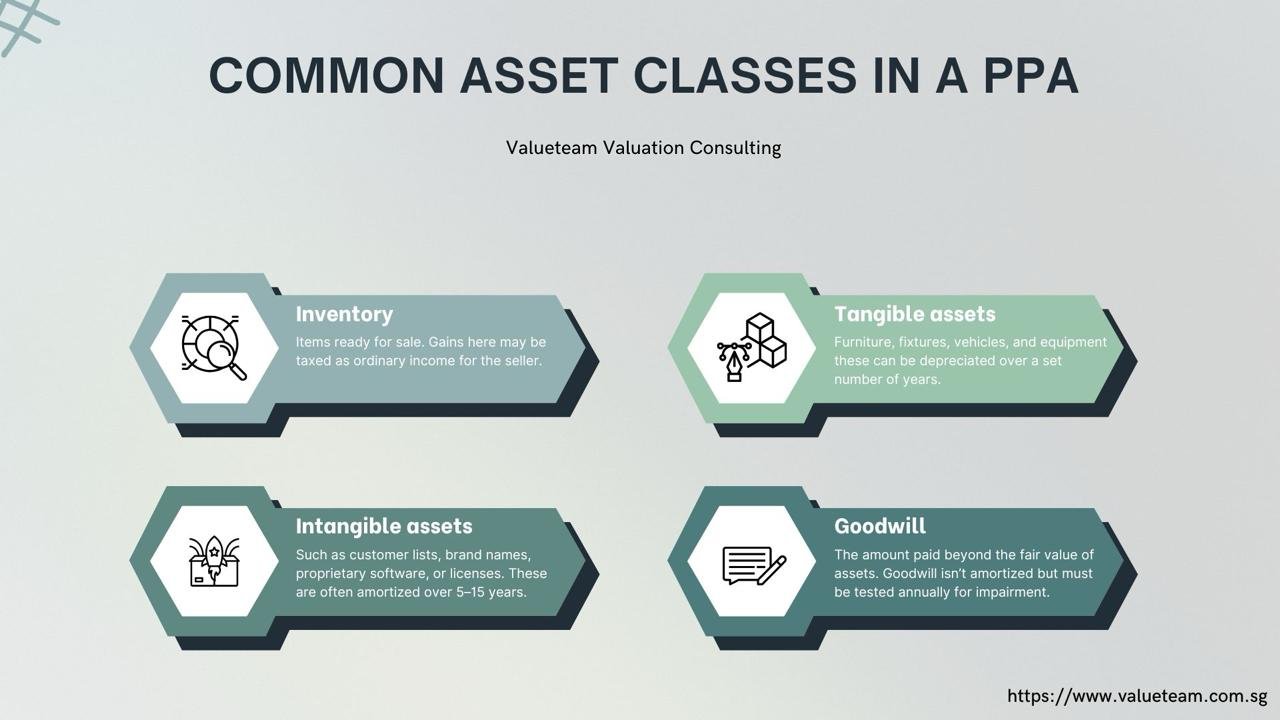 COMMON ASSET CLASSES IN A PPA

Valueteam Valuation Consulting

Inventory
Items ready for sale. Gains here may be taxed as ordinary income for the seller.

Tangible assets
Furniture, fixtures, vehicles, and equipment these can be depreciated over a set number of years.

Intangible assets
Such as customer lists, brand names, proprietary software, or licenses. These are often amortized over 5–15 years.

Goodwill
The amount paid beyond the fair value of assets. Goodwill isn't amortized but must be tested annually for impairment.

https://www.valueteam.com.sg